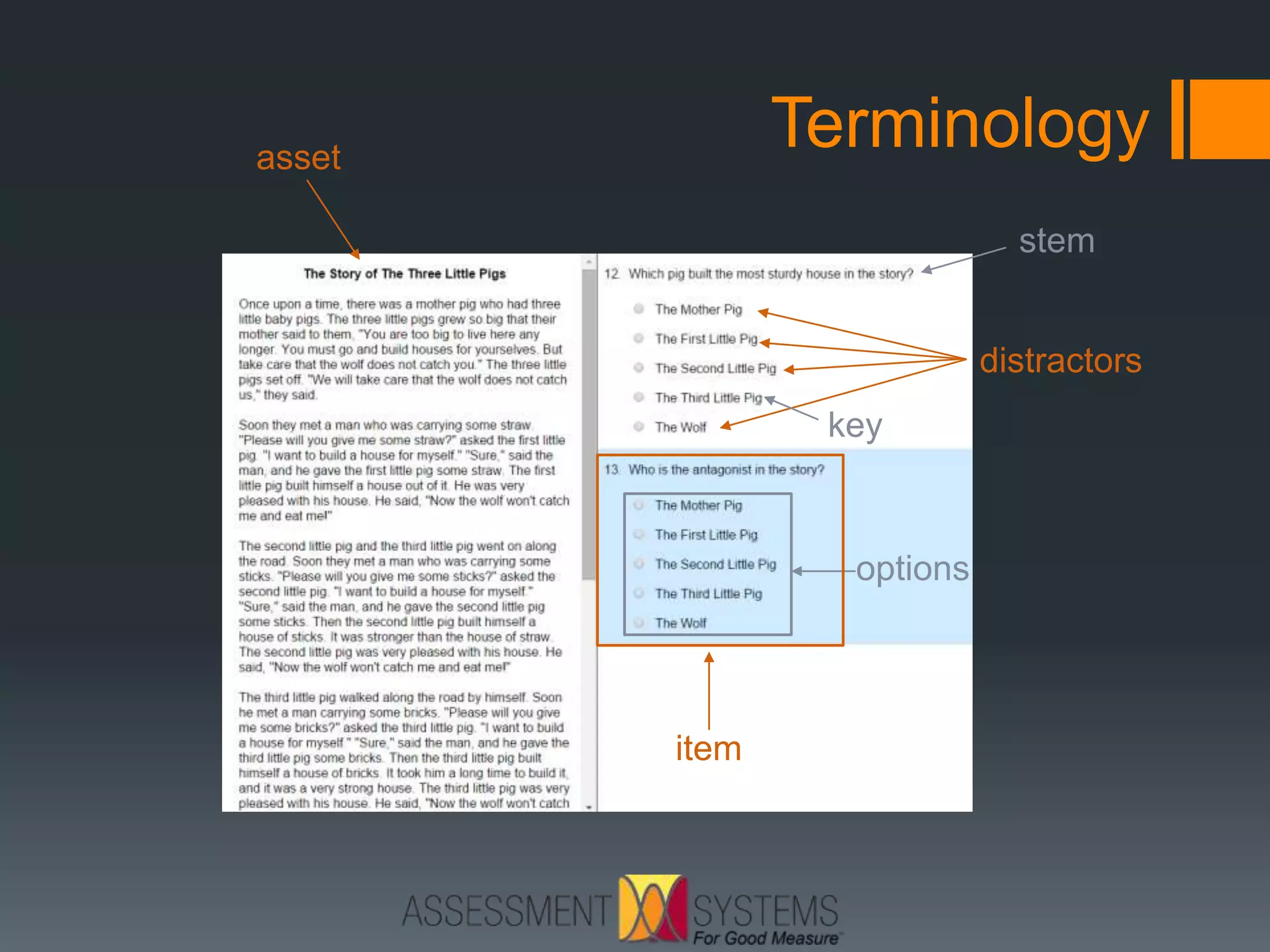 Terminology

asset

stem

The Story of The Three Little Pigs

Once upon a time, there was a mother pig who had three little baby pigs. The three little pigs grew so big that their mother said to them, "You are too big to live here any longer. You must go and build houses for yourselves. But take care that the wolf does not catch you." The three little pigs set off. "We will take care that the wolf does not catch us," they said.

Soon they met a man who was carrying some straw. "Please will you give me some straw?" asked the first little pig. "I want to build a house for myself." "Sure," said the man, and he gave the first little pig some straw. The first little pig built himself a house out of it. He was very pleased with his house. He said, "Now the wolf won't catch me and eat me!"

The second little pig and the third little pig went on along the road. Soon they met a man who was carrying some sticks. "Please will you give me some sticks?" asked the second little pig. "I want to build a house for myself." "Sure," said the man, and he gave the second little pig some sticks. Then the second little pig built himself a house of sticks. It was stronger than the house of straw. The second little pig was very pleased with his house. He said, "Now the wolf won't catch me and eat me!"

The third little pig walked along the road by himself. Soon he met a man carrying some bricks. "Please will you give me some bricks?" asked the third little pig. "I want to build a house for myself." "Sure," said the man, and he gave the third little pig some bricks. Then the third little pig built himself a house of bricks. It took him a long time to build it, and it was a very strong house. The third little pig was very pleased with his house. He said, "Now the wolf won't catch

12. Which pig built the most sturdy house in the story?

The Mother Pig
The First Little Pig
The Second Little Pig
The Third Little Pig
The Wolf

distractors

key

13. Who is the antagonist in the story?

The Mother Pig
The First Little Pig
The Second Little Pig
The Third Little Pig
The Wolf

options

item

ASSESSMENT SYSTEMS
For Good Measure